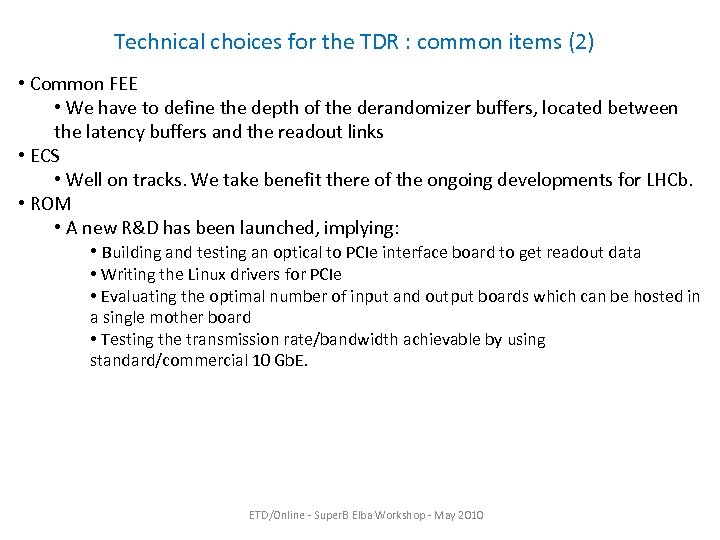 Technical choices for the TDR : common items (2)

• Common FEE
• We have to define the depth of the derandomizer buffers, located between the latency buffers and the readout links
• ECS
• Well on tracks. We take benefit there of the ongoing developments for LHCb.
• ROM
• A new R&D has been launched, implying:
• Building and testing an optical to PCIe interface board to get readout data
• Writing the Linux drivers for PCIe
• Evaluating the optimal number of input and output boards which can be hosted in a single mother board
• Testing the transmission rate/bandwidth achievable by using standard/commercial 10 GbE.

ETD/Online - SuperB Elba Workshop - May 2010